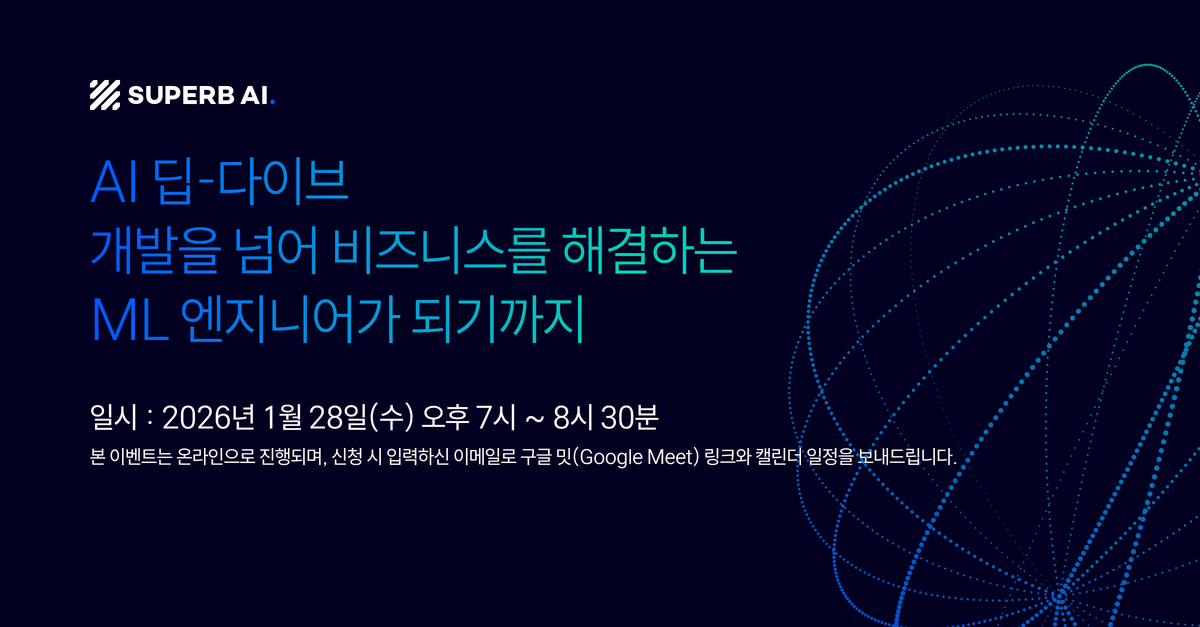 SUPERB AI.

AI 딥-다이브
개발을 넘어 비즈니스를 해결하는
ML 엔지니어가 되기까지

일시 : 2026년 1월 28일(수) 오후 7시 ~ 8시 30분
본 이벤트는 온라인으로 진행되며, 신청 시 입력하신 이메일로 구글 밋(Google Meet) 링크와 캘린더 일정을 보내드립니다.